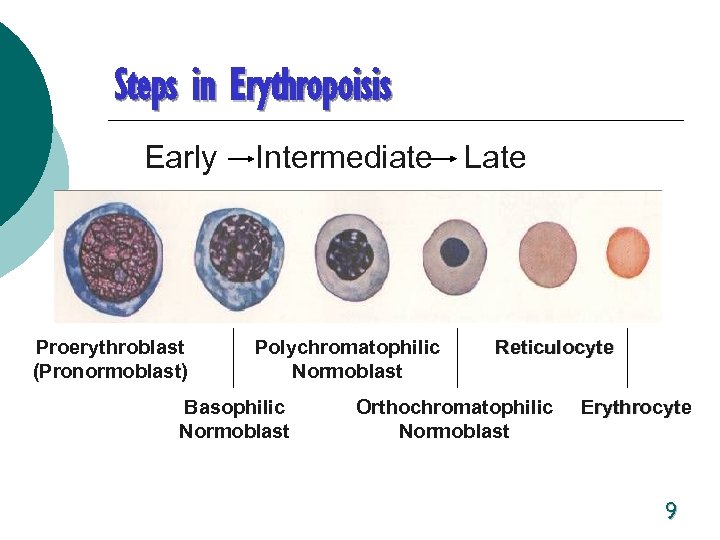 Steps in Erythropoisis

Early → Intermediate → Late

Proerythroblast (Pronormoblast)

Basophilic Normoblast

Polychromatophilic Normoblast

Orthochromatophilic Normoblast

Reticulocyte

Erythrocyte

9